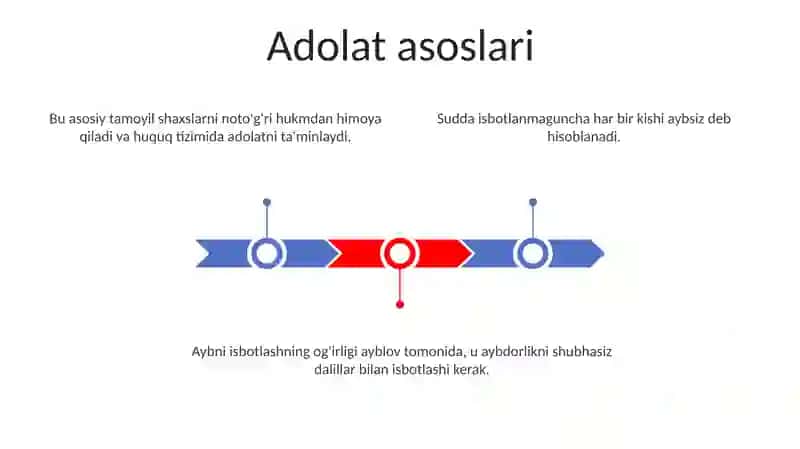 Adolat asoslari

Bu asosiy tamoyil shaxslarni noto'g'ri hukmdan himoya qiladi va huquq tizimida adolatni ta'minlaydi.

Sudda isbotlanmaguncha har bir kishi aybsiz deb hisoblanadi.

Aybni isbotlashning og'irligi ayblov tomonida, u aybdorlikni shubhasiz dalillar bilan isbotlashi kerak.